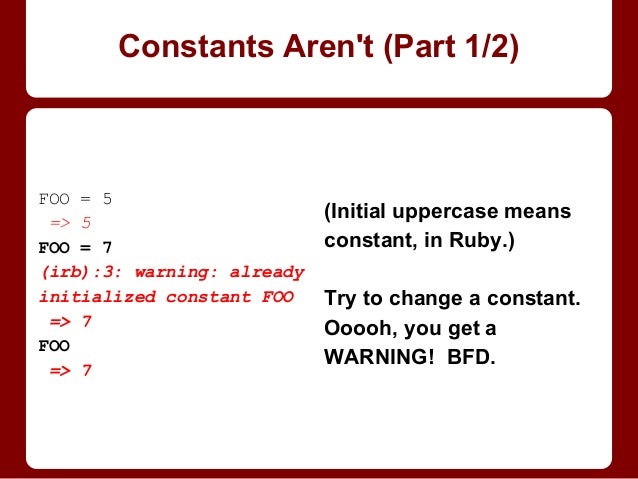 Constants Aren't (Part 1/2)

FOO = 5
=> 5
FOO = 7
(irb):3: warning: already initialized constant FOO
=> 7
FOO
=> 7

(Initial uppercase means constant, in Ruby.)

Try to change a constant. Ooooh, you get a WARNING! BFD.